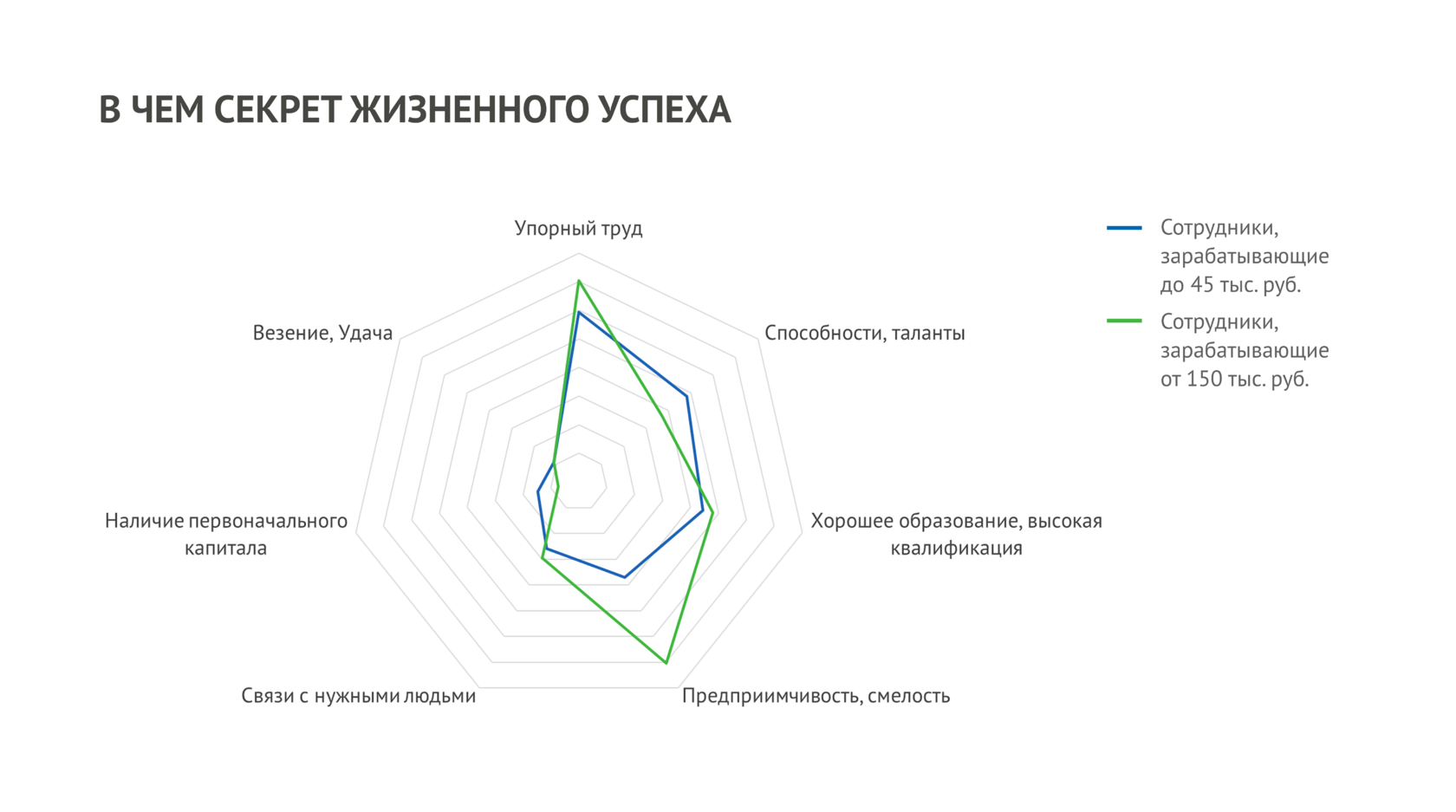 В ЧЕМ СЕКРЕТ ЖИЗНЕННОГО УСПЕХА

Упорный труд

Способности, таланты

Хорошее образование, высокая квалификация

Предприимчивость, смелость

Связи с нужными людьми

Наличие первоначального капитала

Везение, Удача

Сотрудники, зарабатывающие до 45 тыс. руб.

Сотрудники, зарабатывающие от 150 тыс. руб.